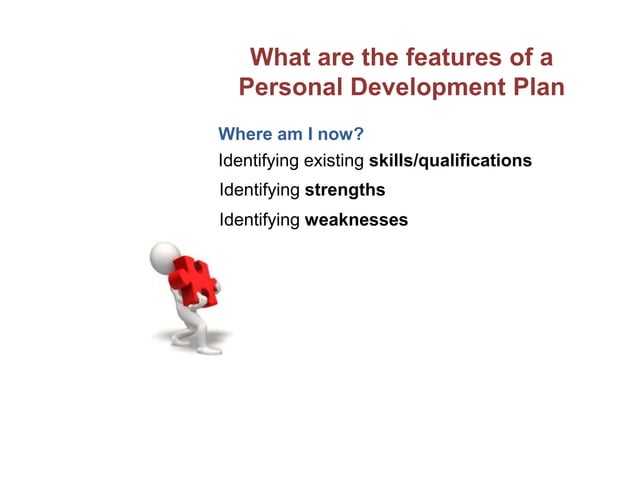 What are the features of a Personal Development Plan

Where am I now?

Identifying existing skills/qualifications

Identifying strengths

Identifying weaknesses